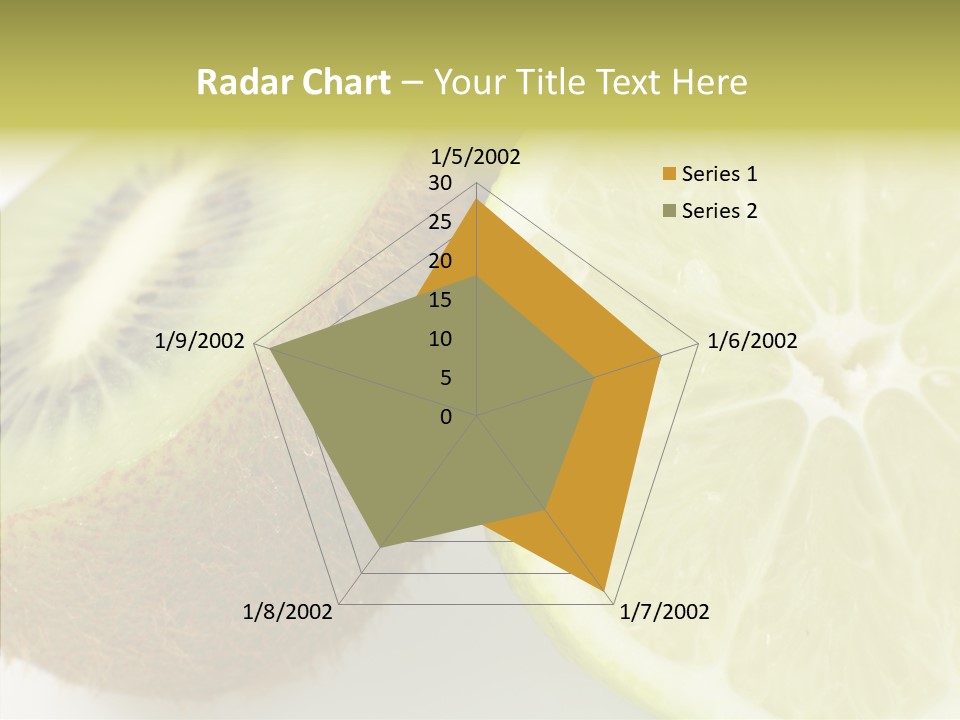 Radar Chart – Your Title Text Here

1/5/2002
30
25
20
15
10
5
0
1/6/2002
1/7/2002
1/8/2002
1/9/2002

Series 1
Series 2